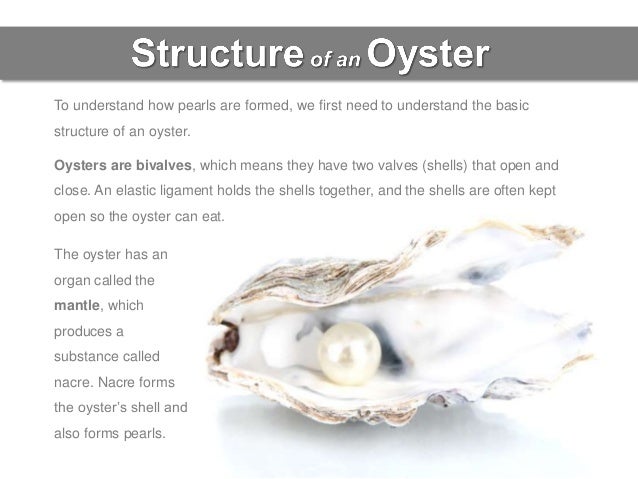 Structure of an Oyster

To understand how pearls are formed, we first need to understand the basic structure of an oyster.

Oysters are bivalves, which means they have two valves (shells) that open and close. An elastic ligament holds the shells together, and the shells are often kept open so the oyster can eat.

The oyster has an organ called the mantle, which produces a substance called nacre. Nacre forms the oyster's shell and also forms pearls.